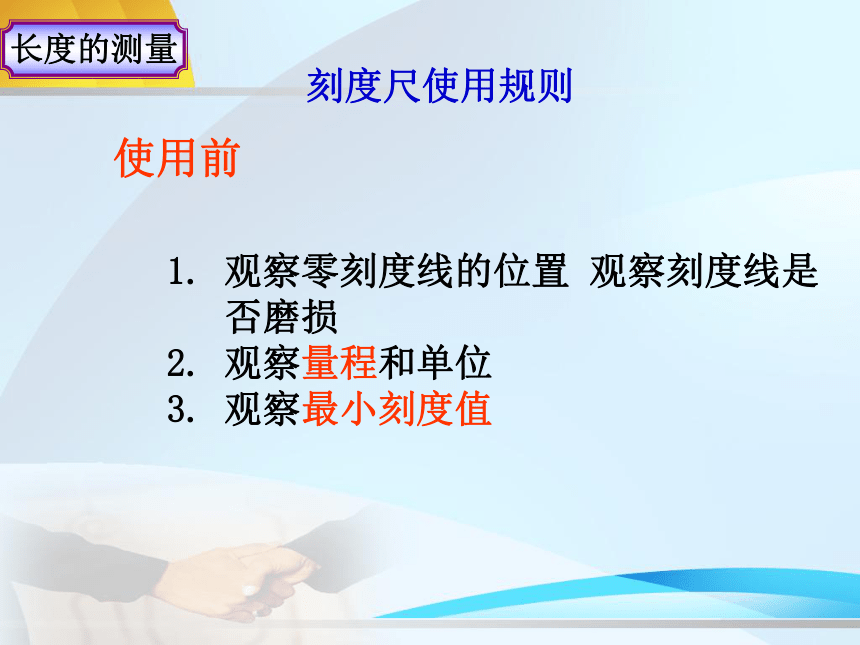 长度的测量

刻度尺使用规则

使用前

1. 观察零刻度线的位置 观察刻度线是否磨损
2. 观察量程和单位
3. 观察最小刻度值